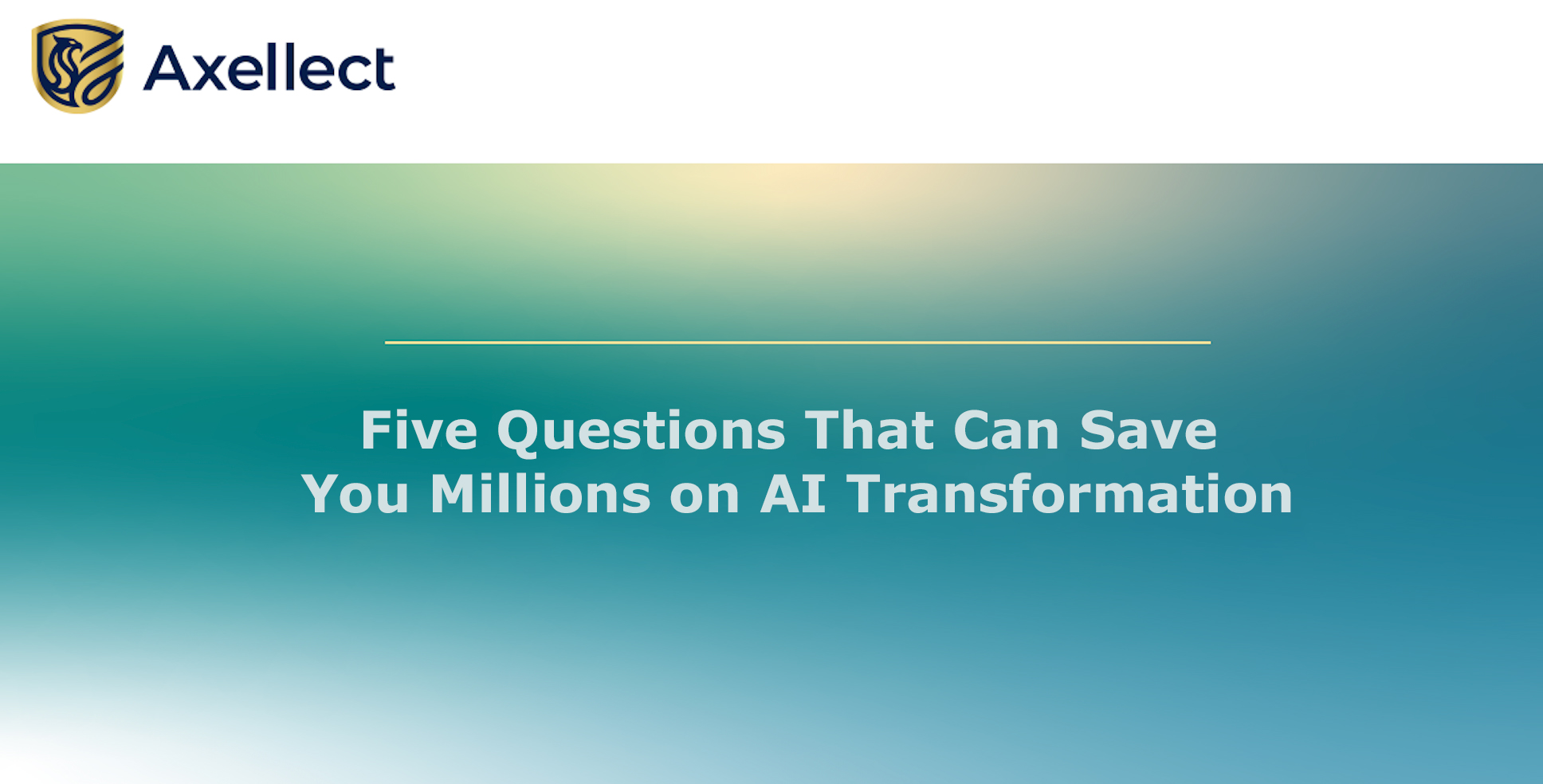 Axellect

Five Questions That Can Save You Millions on AI Transformation